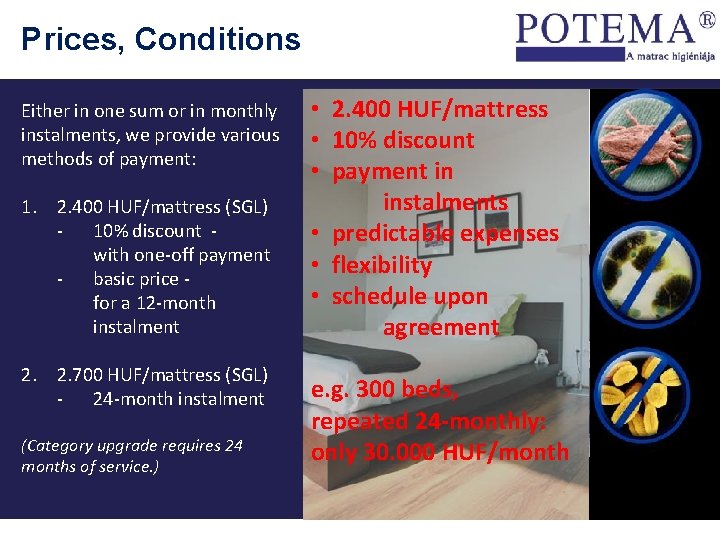 Prices, Conditions

POTEMA®
A matrac higiéniája

Either in one sum or in monthly instalments, we provide various methods of payment:

1. 2.400 HUF/mattress (SGL)
- 10% discount - with one-off payment
- basic price - for a 12-month instalment

2. 2.700 HUF/mattress (SGL)
- 24-month instalment

(Category upgrade requires 24 months of service.)

• 2.400 HUF/mattress
• 10% discount
• payment in instalments
• predictable expenses
• flexibility
• schedule upon agreement

e.g. 300 beds, repeated 24-monthly: only 30.000 HUF/month